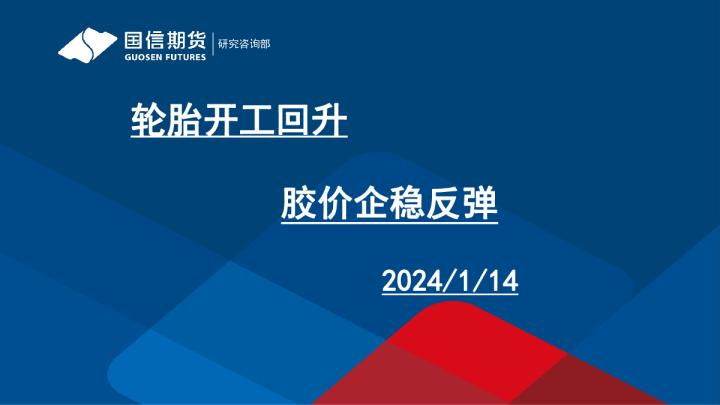 国信期货
GUOSEN FUTURES
研究咨询部

轮胎开工回升

胶价企稳反弹

2024/1/14